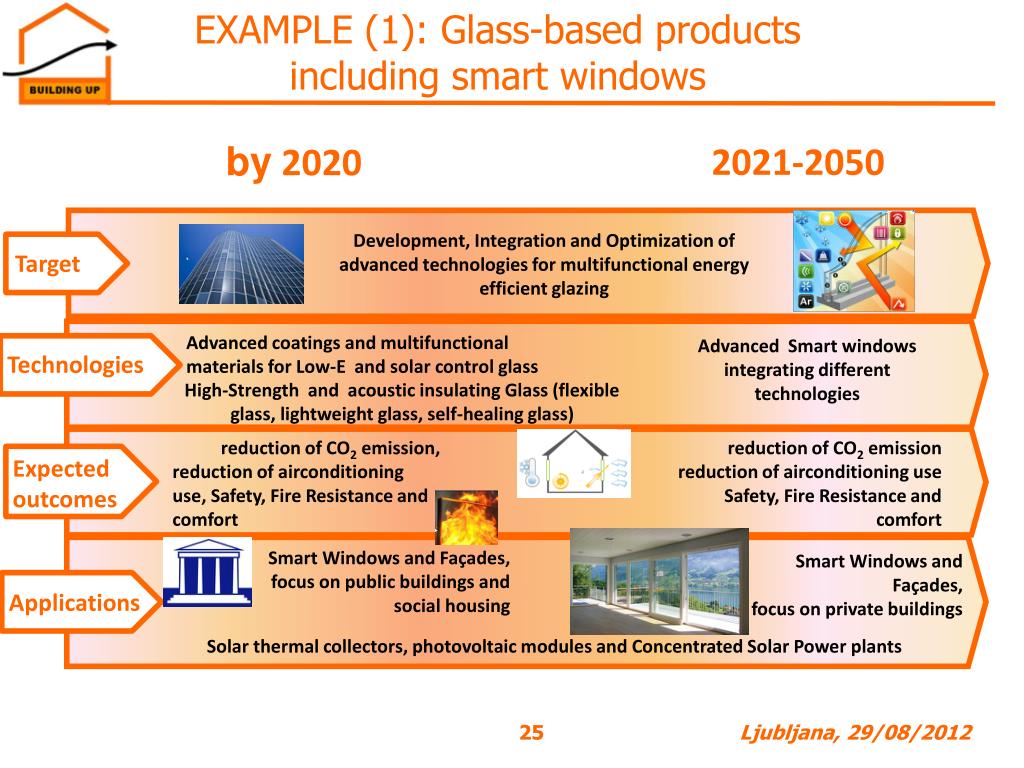 BUILDING UP

EXAMPLE (1): Glass-based products including smart windows

by 2020

2021-2050

Target

Development, Integration and Optimization of advanced technologies for multifunctional energy efficient glazing

Ar

Technologies

Advanced coatings and multifunctional materials for Low-E and solar control glass
High-Strength and acoustic insulating Glass (flexible glass, lightweight glass, self-healing glass)

Advanced Smart windows integrating different technologies

Expected outcomes

reduction of $CO_2$ emission, reduction of airconditioning use, Safety, Fire Resistance and comfort

reduction of $CO_2$ emission
reduction of airconditioning use
Safety, Fire Resistance and comfort

Applications

Smart Windows and Façades, focus on public buildings and social housing

Smart Windows and Façades, focus on private buildings

Solar thermal collectors, photovoltaic modules and Concentrated Solar Power plants

25

Ljubljana, 29/08/2012